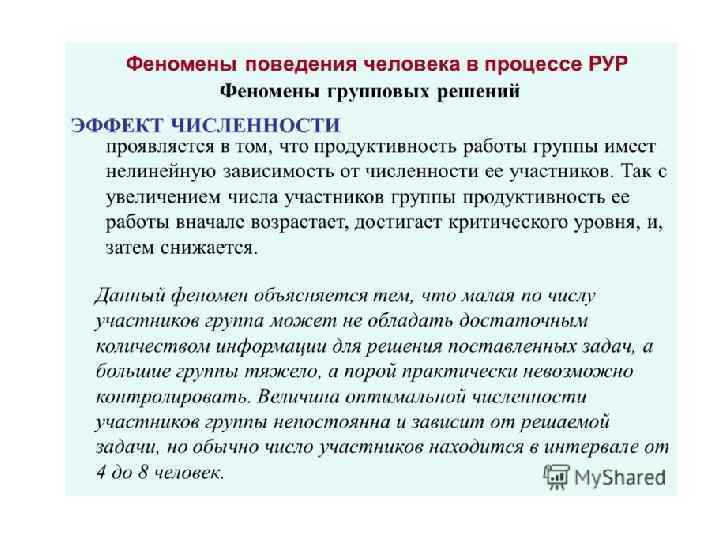 Феномены поведения человека в процессе РУР
Феномены групповых решений

ЭФФЕКТ ЧИСЛЕННОСТИ
проявляется в том, что продуктивность работы группы имеет нелинейную зависимость от численности ее участников. Так с увеличением числа участников группы продуктивность ее работы вначале возрастает, достигает критического уровня, и, затем снижается.

Данный феномен объясняется тем, что малая по числу участников группа может не обладать достаточным количеством информации для решения поставленных задач, а большие группы тяжело, а порой практически невозможно контролировать. Величина оптимальной численности участников группы непостоянна и зависит от решаемой задачи, но обычно число участников находится в интервале от 4 до 8 человек.

MyShared